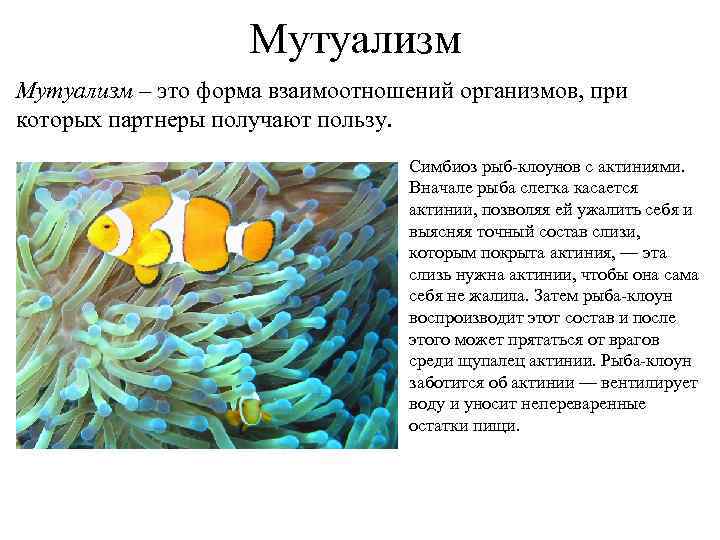 Мутуализм

Мутуализм – это форма взаимоотношений организмов, при которых партнеры получают пользу.

Симбиоз рыб-клоунов с актиниями. Вначале рыба слегка касается актинии, позволяя ей ужалить себя и выясняя точный состав слизи, которым покрыта актиния, — эта слизь нужна актинии, чтобы она сама себя не жалила. Затем рыба-клоун воспроизводит этот состав и после этого может прятаться от врагов среди щупалец актинии. Рыба-клоун заботится об актинии — вентилирует воду и уносит непереваренные остатки пищи.